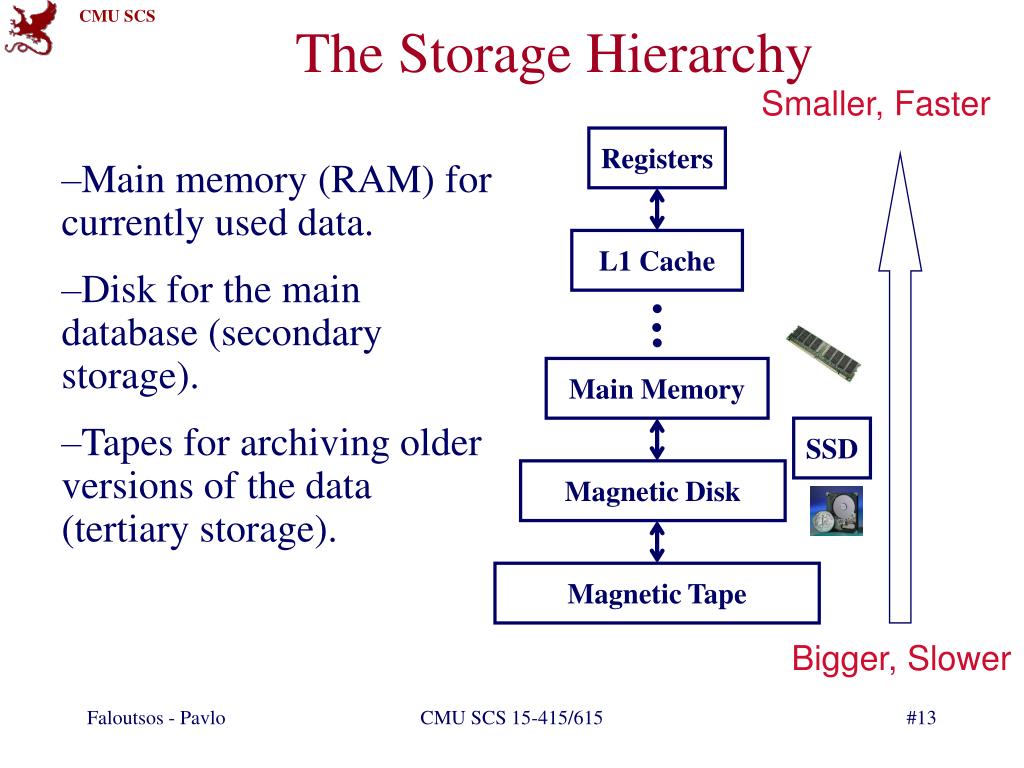 CMU SCS

The Storage Hierarchy

–Main memory (RAM) for currently used data.

–Disk for the main database (secondary storage).

–Tapes for archiving older versions of the data (tertiary storage).

Smaller, Faster

Registers

L1 Cache

Main Memory

SSD

Magnetic Disk

Magnetic Tape

Bigger, Slower

Faloutsos - Pavlo

CMU SCS 15-415/615

#13